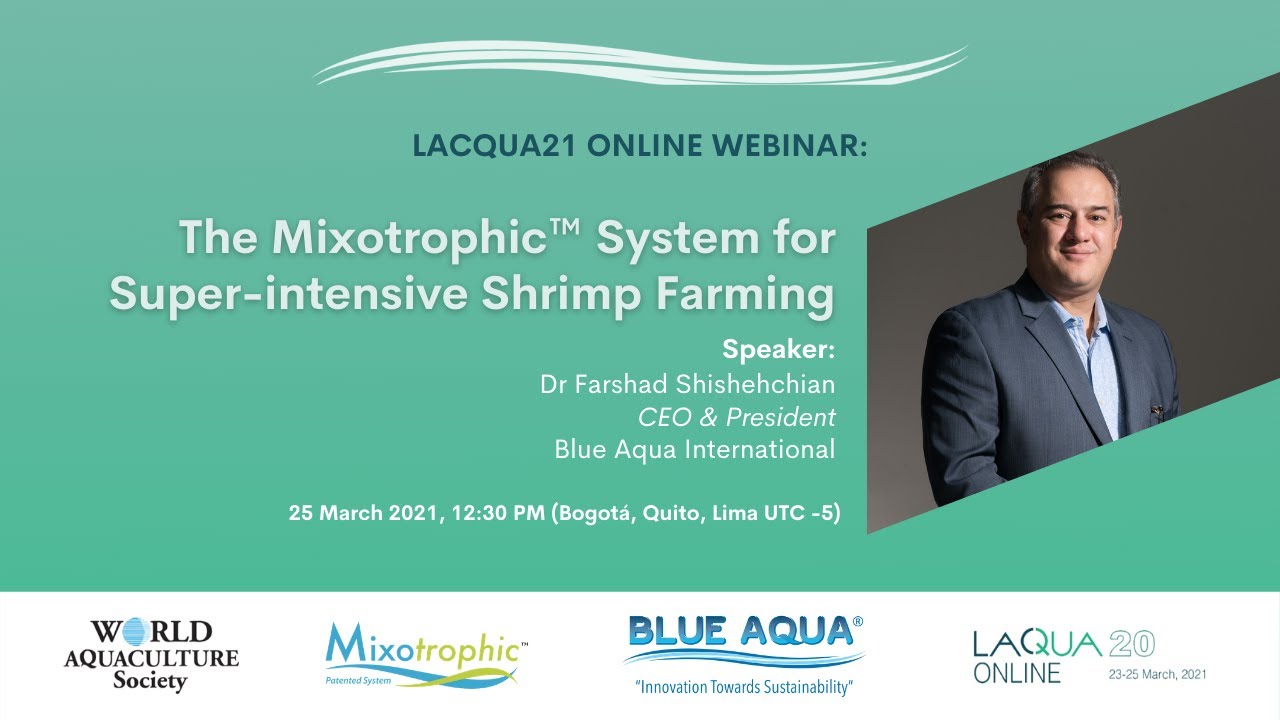 LACQUA21 ONLINE WEBINAR:

The Mixotrophic™ System for Super-intensive Shrimp Farming

Speaker:
Dr Farshad Shishehchian
CEO & President
Blue Aqua International

25 March 2021, 12:30 PM (Bogotá, Quito, Lima UTC -5)

WORLD AQUACULTURE Society

Mixotrophic™
Patented System

BLUE AQUA®
"Innovation Towards Sustainability"

LAQUA 20
ONLINE
23-25 March, 2021